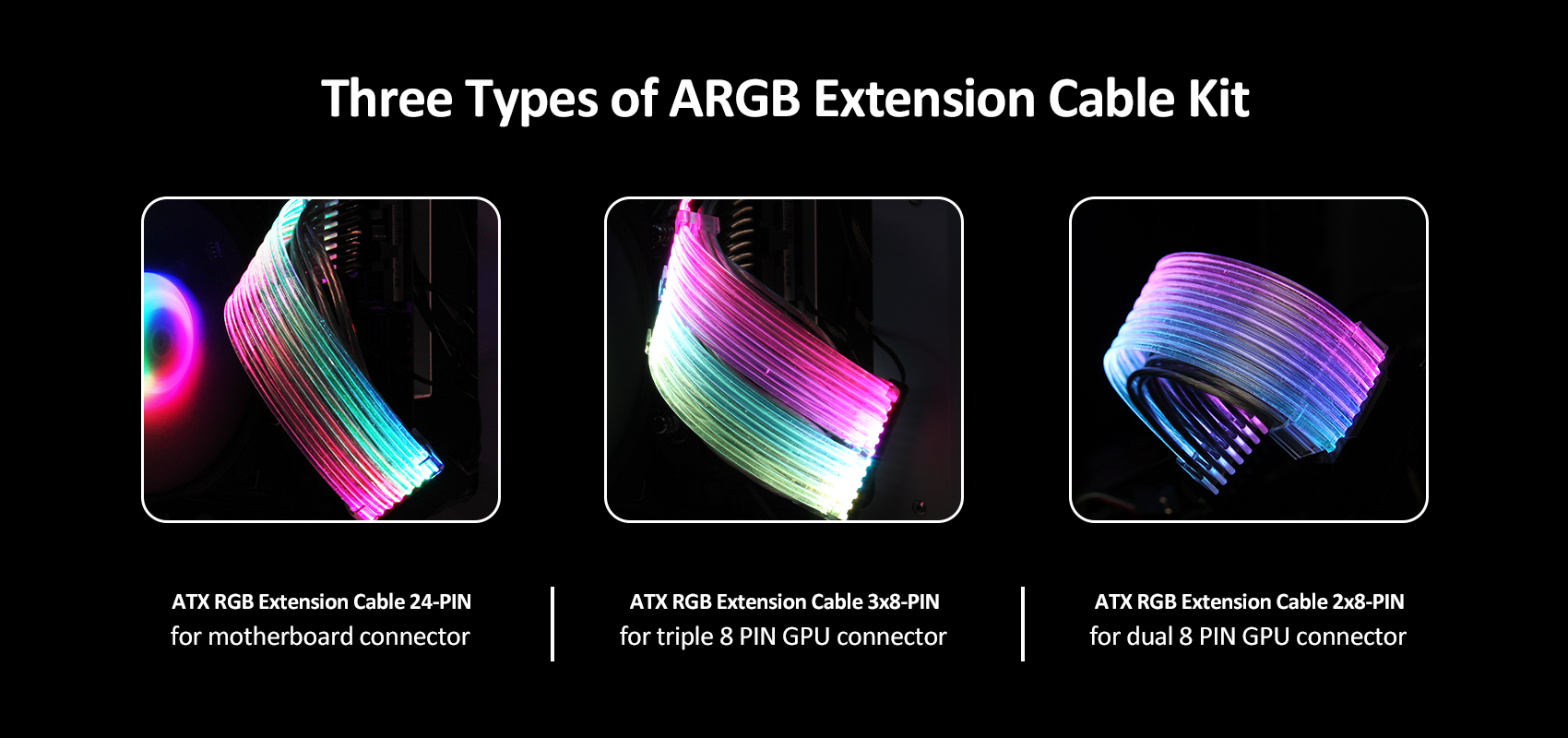 Three Types of ARGB Extension Cable Kit

ATX RGB Extension Cable 24-PIN
for motherboard connector

ATX RGB Extension Cable 3x8-PIN
for triple 8 PIN GPU connector

ATX RGB Extension Cable 2x8-PIN
for dual 8 PIN GPU connector